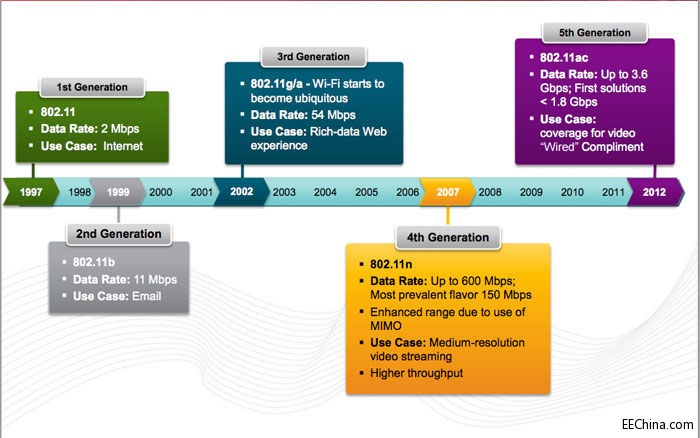 1st Generation

- 802.11
- Data Rate: 2 Mbps
- Use Case: Internet

3rd Generation

- 802.11g/a - Wi-Fi starts to become ubiquitous
- Data Rate: 54 Mbps
- Use Case: Rich-data Web experience

5th Generation

- 802.11ac
- Data Rate: Up to 3.6 Gbps; First solutions < 1.8 Gbps
- Use Case: coverage for video "Wired" Compliment

1997 1998 1999 2000 2001 2002 2003 2004 2005 2006 2007 2008 2009 2010 2011 2012

2nd Generation

- 802.11b
- Data Rate: 11 Mbps
- Use Case: Email

4th Generation

- 802.11n
- Data Rate: Up to 600 Mbps; Most prevalent flavor 150 Mbps
- Enhanced range due to use of MIMO
- Use Case: Medium-resolution video streaming
- Higher throughput

EEChina.com